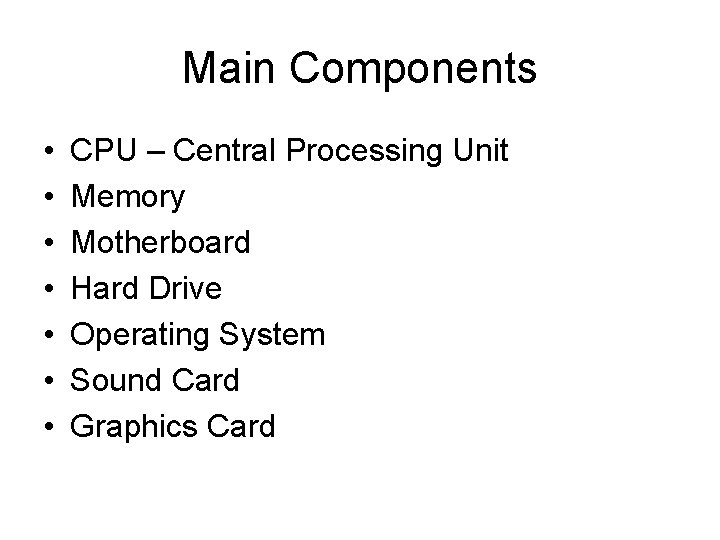 Main Components

• CPU – Central Processing Unit
• Memory
• Motherboard
• Hard Drive
• Operating System
• Sound Card
• Graphics Card